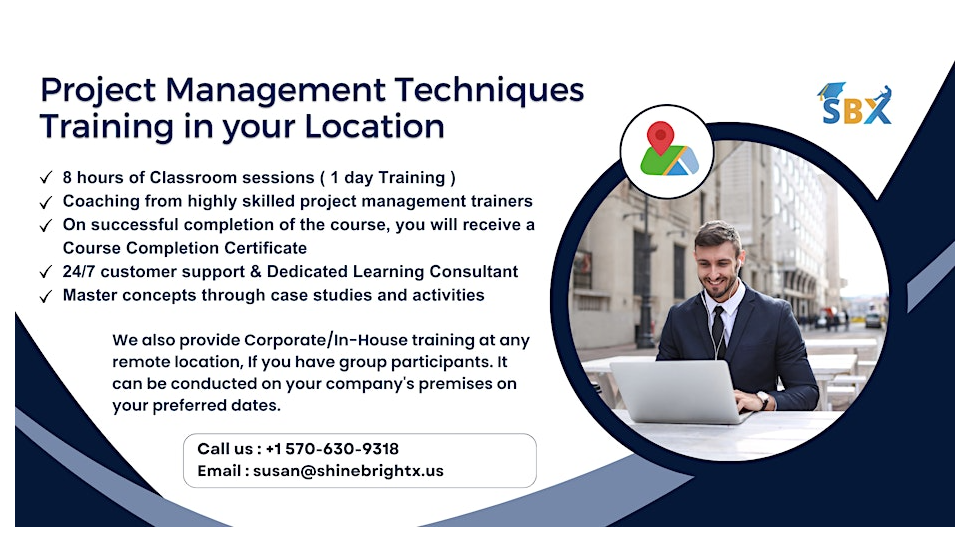 Project Management Techniques Training in your Location

SBX

✓ 8 hours of Classroom sessions ( 1 day Training )
✓ Coaching from highly skilled project management trainers
✓ On successful completion of the course, you will receive a Course Completion Certificate
✓ 24/7 customer support & Dedicated Learning Consultant
✓ Master concepts through case studies and activities

We also provide Corporate/In-House training at any remote location, If you have group participants. It can be conducted on your company's premises on your preferred dates.

Call us : +1 570-630-9318
Email : susan@shinebrightx.us